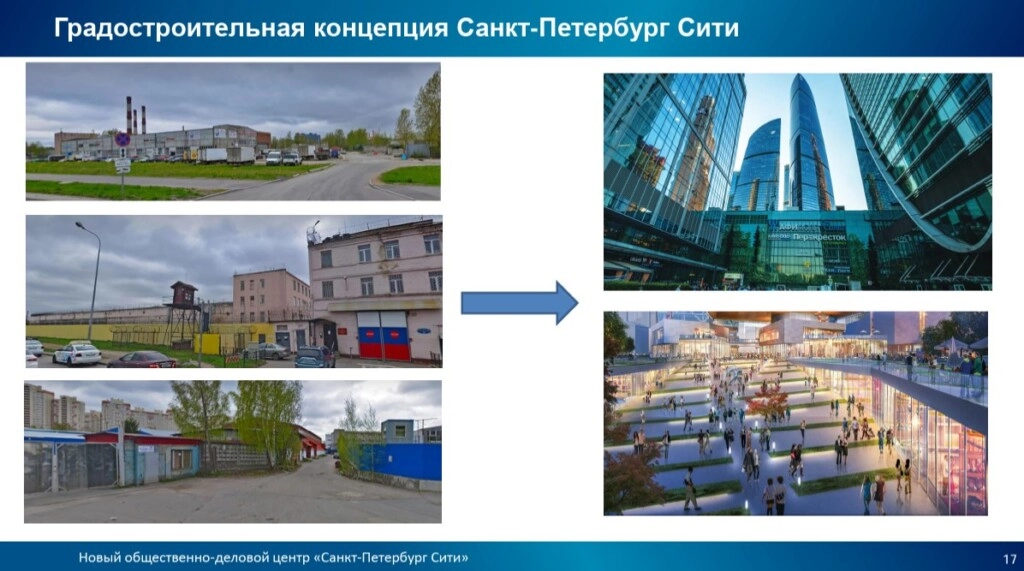 Градостроительная концепция Санкт-Петербург Сити

Перекресток

Новый общественно-деловой центр «Санкт-Петербург Сити»

17